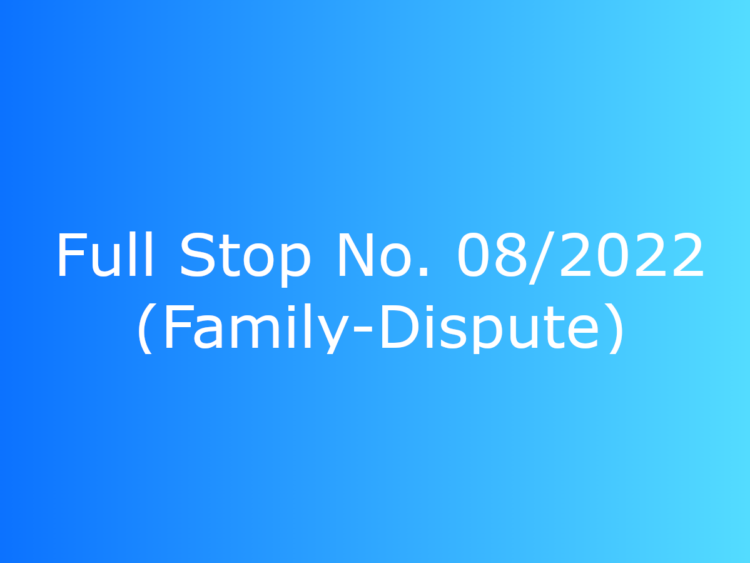 Full Stop No. 08/2022
(Family-Dispute)